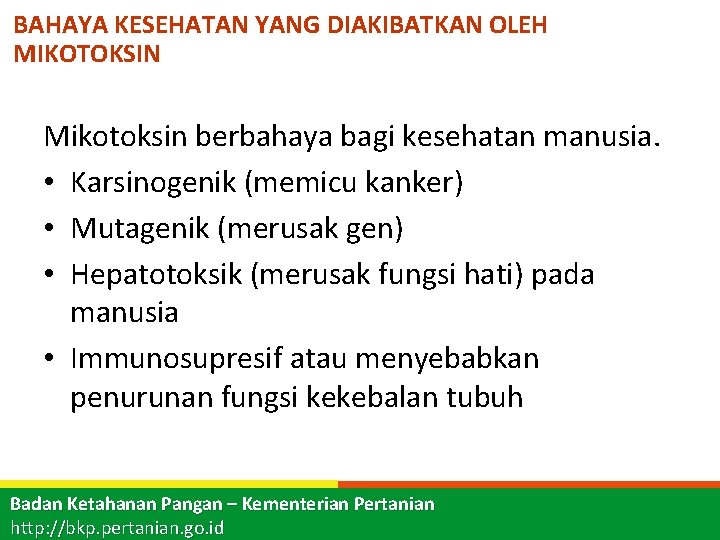 BAHAYA KESEHATAN YANG DIAKIBATKAN OLEH MIKOTOKSIN

Mikotoksin berbahaya bagi kesehatan manusia.
• Karsinogenik (memicu kanker)
• Mutagenik (merusak gen)
• Hepatotoksik (merusak fungsi hati) pada manusia
• Immunosupresif atau menyebabkan penurunan fungsi kekebalan tubuh

Badan Ketahanan Pangan – Kementerian Pertanian
http://bkp.pertanian.go.id